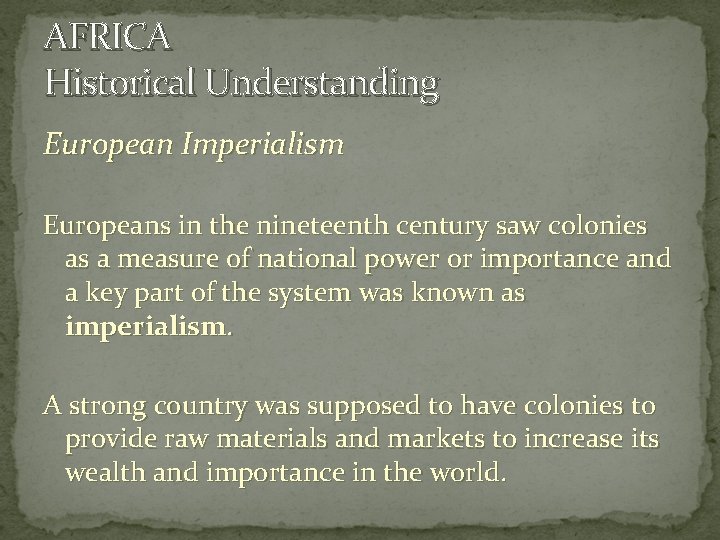 AFRICA
Historical Understanding

European Imperialism

Europeans in the nineteenth century saw colonies as a measure of national power or importance and a key part of the system was known as imperialism.

A strong country was supposed to have colonies to provide raw materials and markets to increase its wealth and importance in the world.